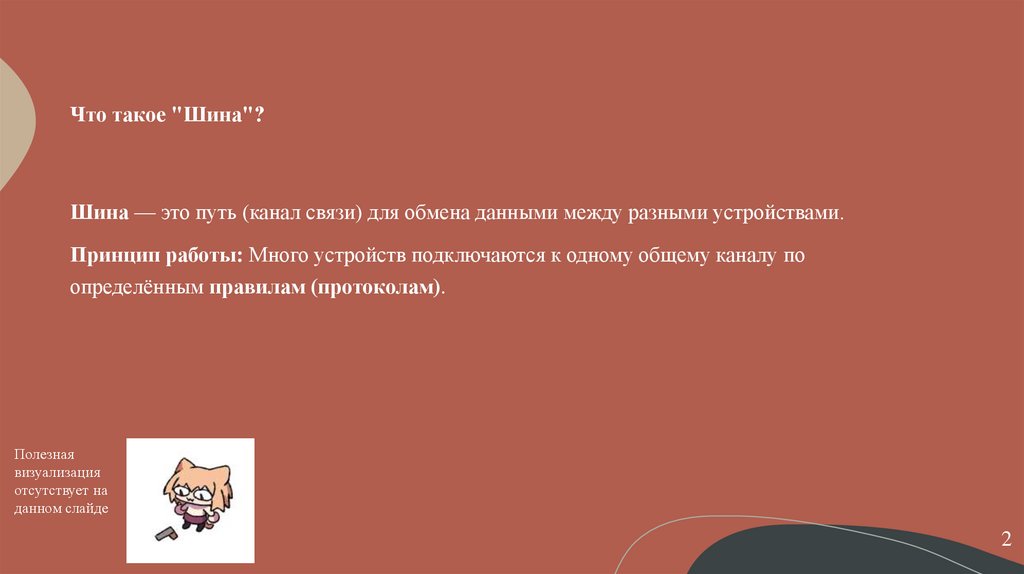 Что такое "Шина"?

Шина — это путь (канал связи) для обмена данными между разными устройствами.

Принцип работы: Много устройств подключаются к одному общему каналу по определённым правилам (протоколам).

Полезная визуализация отсутствует на данном слайде

2